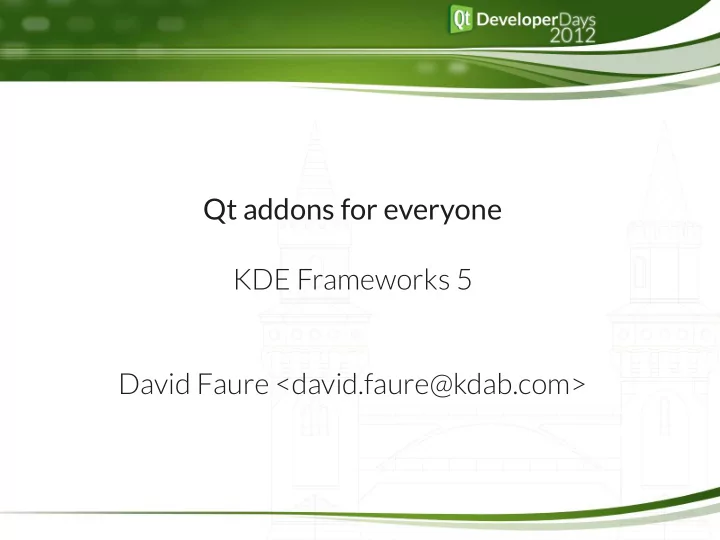 Qt DeveloperDays 2012

Qt addons for everyone

KDE Frameworks 5

David Faure <david.faure@kdab.com>